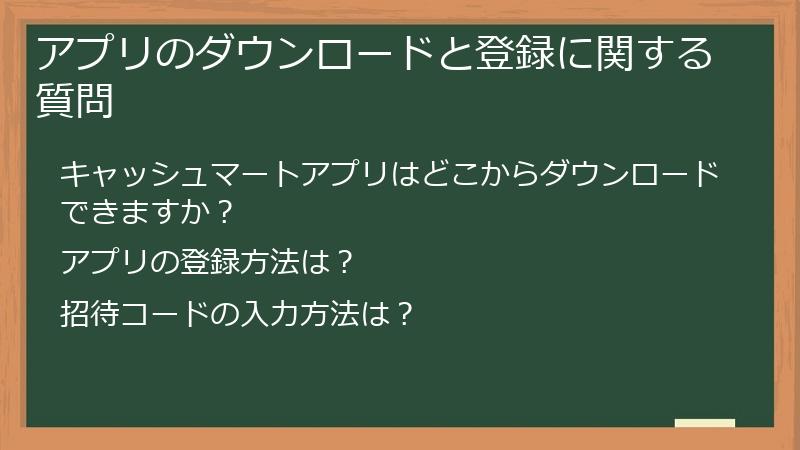 アプリのダウンロードと登録に関する質問

キャッシュマートアプリはどこからダウンロードできますか？

アプリの登録方法は？

招待コードの入力方法は？